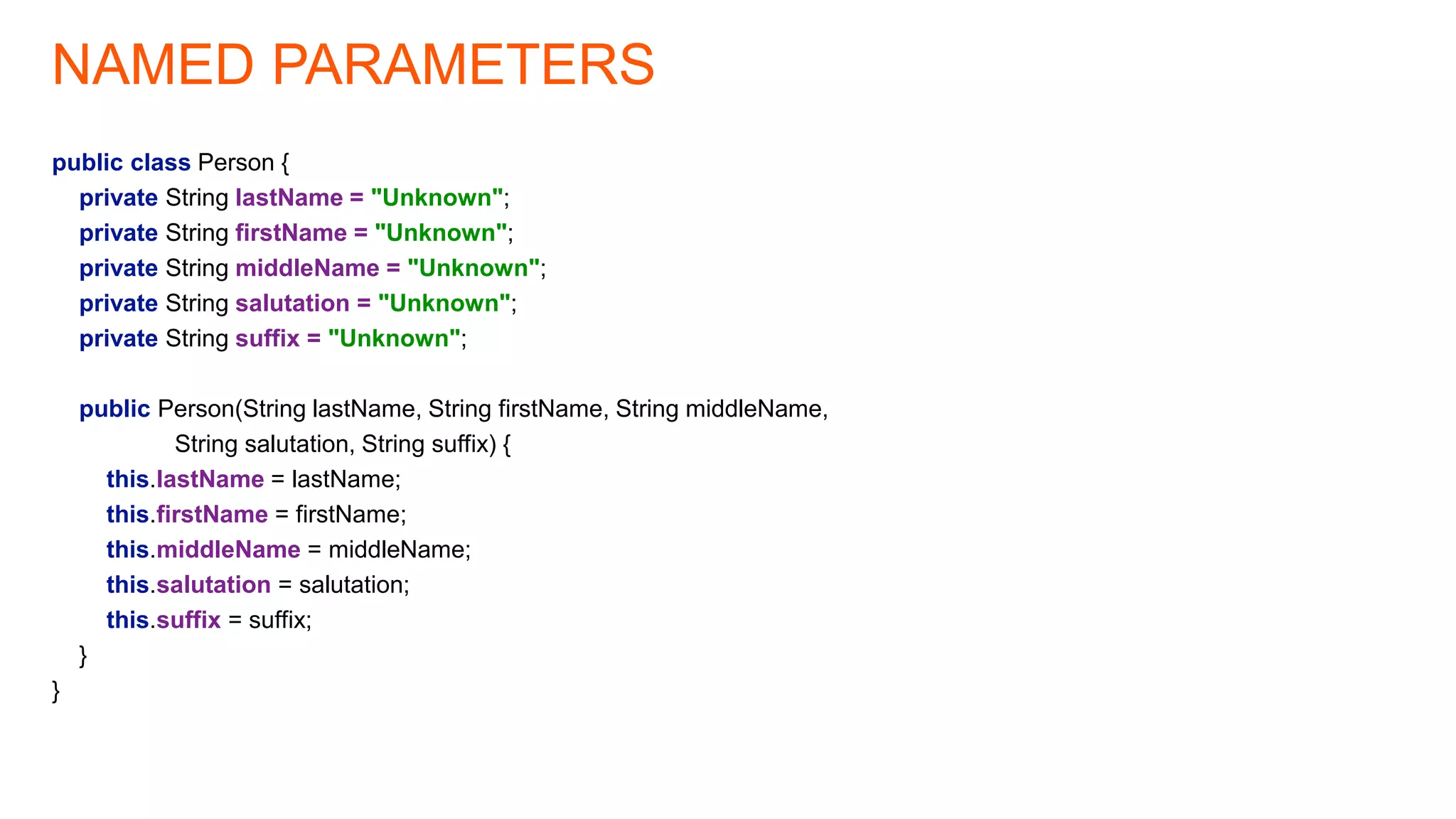 NAMED PARAMETERS

public class Person {
private String lastName = "Unknown";
private String firstName = "Unknown";
private String middleName = "Unknown";
private String salutation = "Unknown";
private String suffix = "Unknown";

public Person(String lastName, String firstName, String middleName,
String salutation, String suffix) {
this.lastName = lastName;
this.firstName = firstName;
this.middleName = middleName;
this.salutation = salutation;
this.suffix = suffix;
}
}